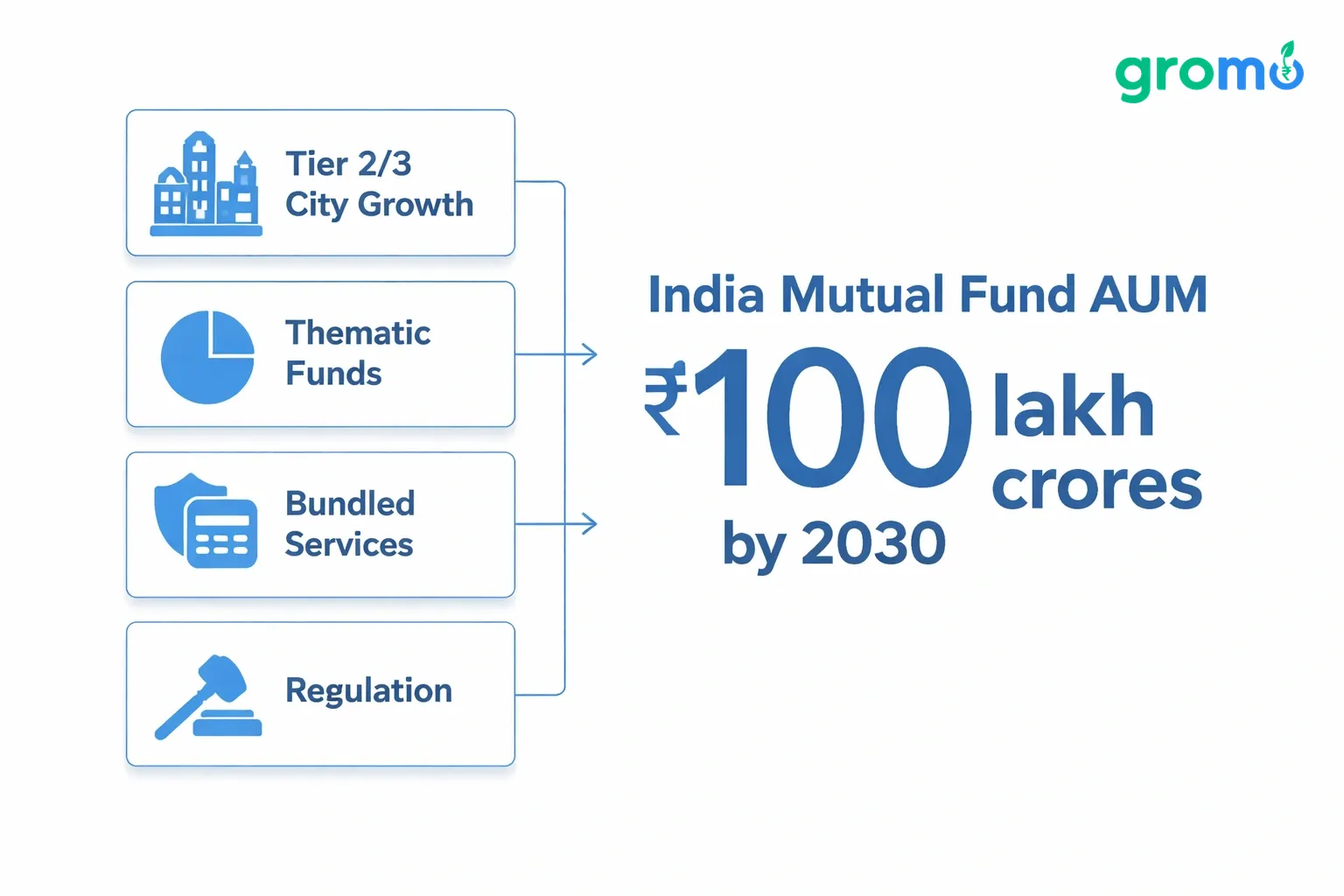 gromo

Tier 2/3 City Growth

Thematic Funds

Bundled Services

Regulation

India Mutual Fund AUM

₹100 lakh crores

by 2030